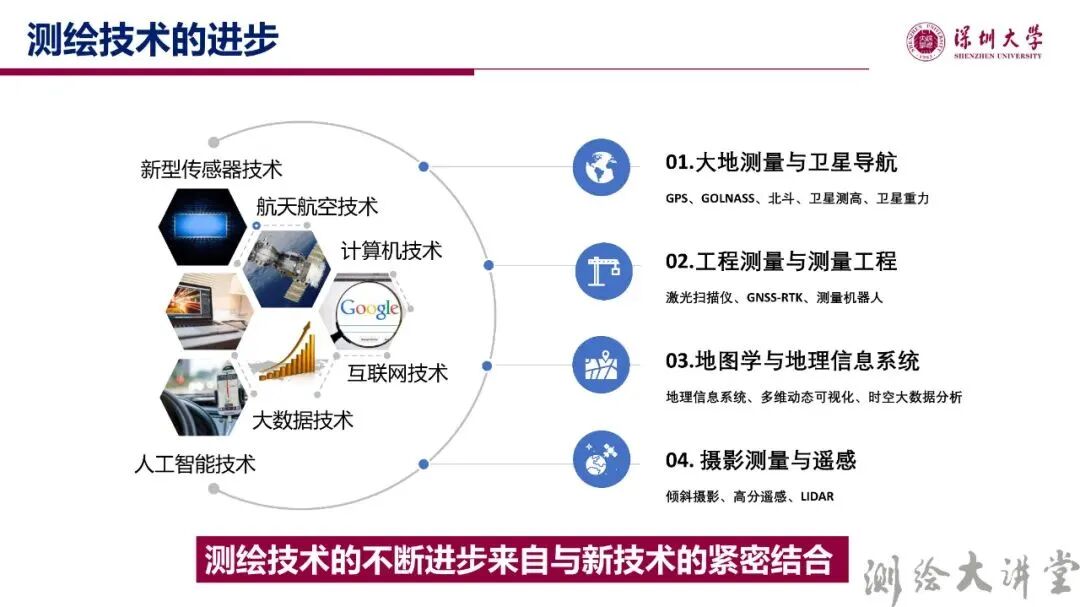 测绘技术的进步

深圳大学
SHENZHEN UNIVERSITY

新型传感器技术
航天航空技术
计算机技术
Google
互联网技术
大数据技术
人工智能技术

01.大地测量与卫星导航
GPS、GOLNASS、北斗、卫星测高、卫星重力

02.工程测量与测量工程
激光扫描仪、GNSS-RTK、测量机器人

03.地图学与地理信息系统
地理信息系统、多维动态可视化、时空大数据分析

04. 摄影测量与遥感
倾斜摄影、高分遥感、LIDAR

测绘技术的不断进步来自与新技术的紧密结合

测绘大讲堂